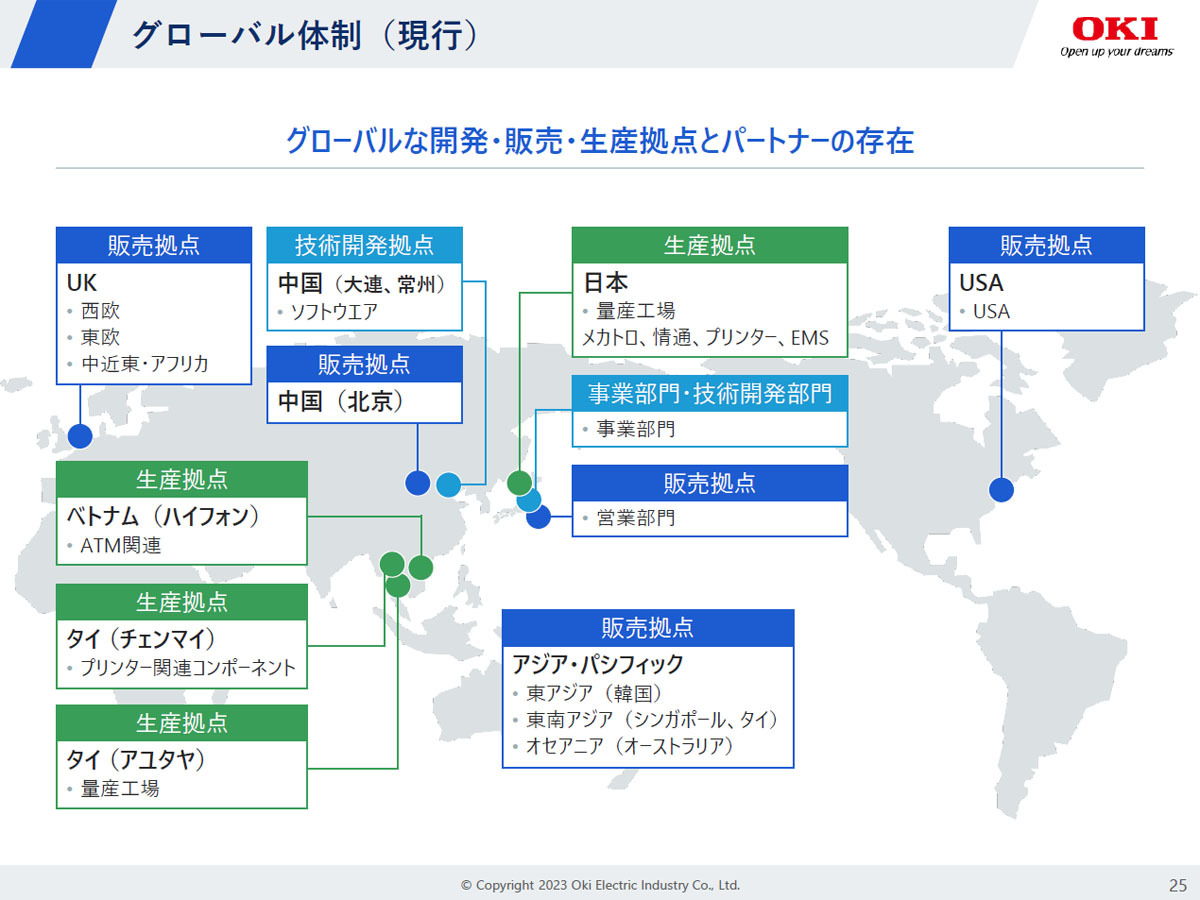 グローバル体制（現行）

OKI
Open up your dreams

グローバルな開発・販売・生産拠点とパートナーの存在

販売拠点
UK
• 西欧
• 東欧
• 中近東・アフリカ

技術開発拠点
中国（大連、常州）
• ソフトウエア

販売拠点
中国（北京）

生産拠点
日本
• 量産工場
メカトロ、情通、プリンター、EMS

事業部門・技術開発部門
• 事業部門

販売拠点
• 営業部門

販売拠点
USA
• USA

生産拠点
ベトナム（ハイフォン）
• ATM関連

生産拠点
タイ（チェンマイ）
• プリンター関連コンポーネント

生産拠点
タイ（アユタヤ）
• 量産工場

販売拠点
アジア・パシフィック
• 東アジア（韓国）
• 東南アジア（シンガポール、タイ）
• オセアニア（オーストラリア）

© Copyright 2023 Oki Electric Industry Co., Ltd.

25